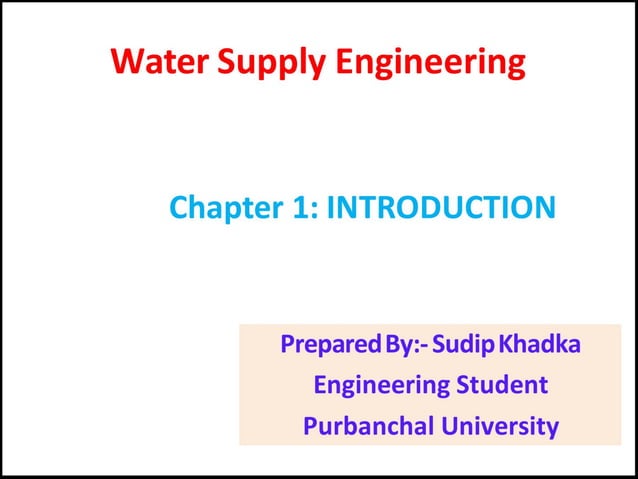 Water Supply Engineering

Chapter 1: INTRODUCTION

Prepared By:- Sudip Khadka
Engineering Student
Purbanchal University